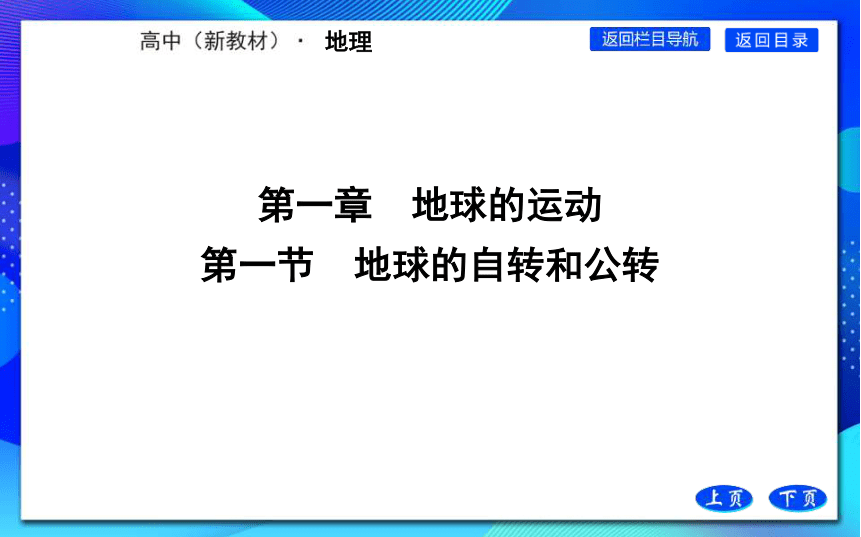 高中（新教材）· 地理

返回栏目导航

返回目录

第一章　地球的运动

第一节　地球的自转和公转

上页

下页